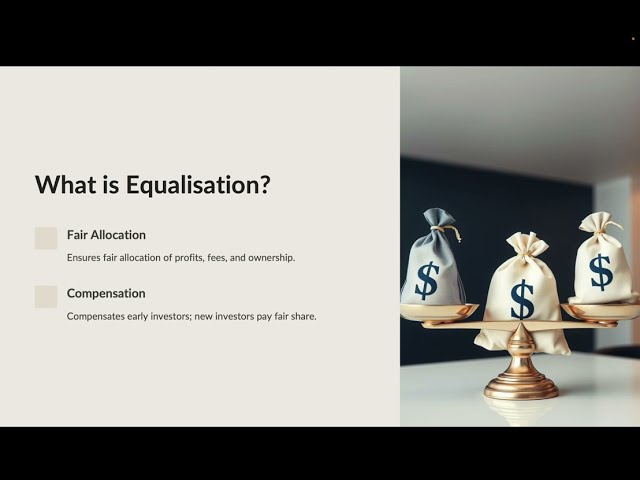 What is Equalisation?

Fair Allocation

Ensures fair allocation of profits, fees, and ownership.

Compensation

Compensates early investors; new investors pay fair share.

$

$

$